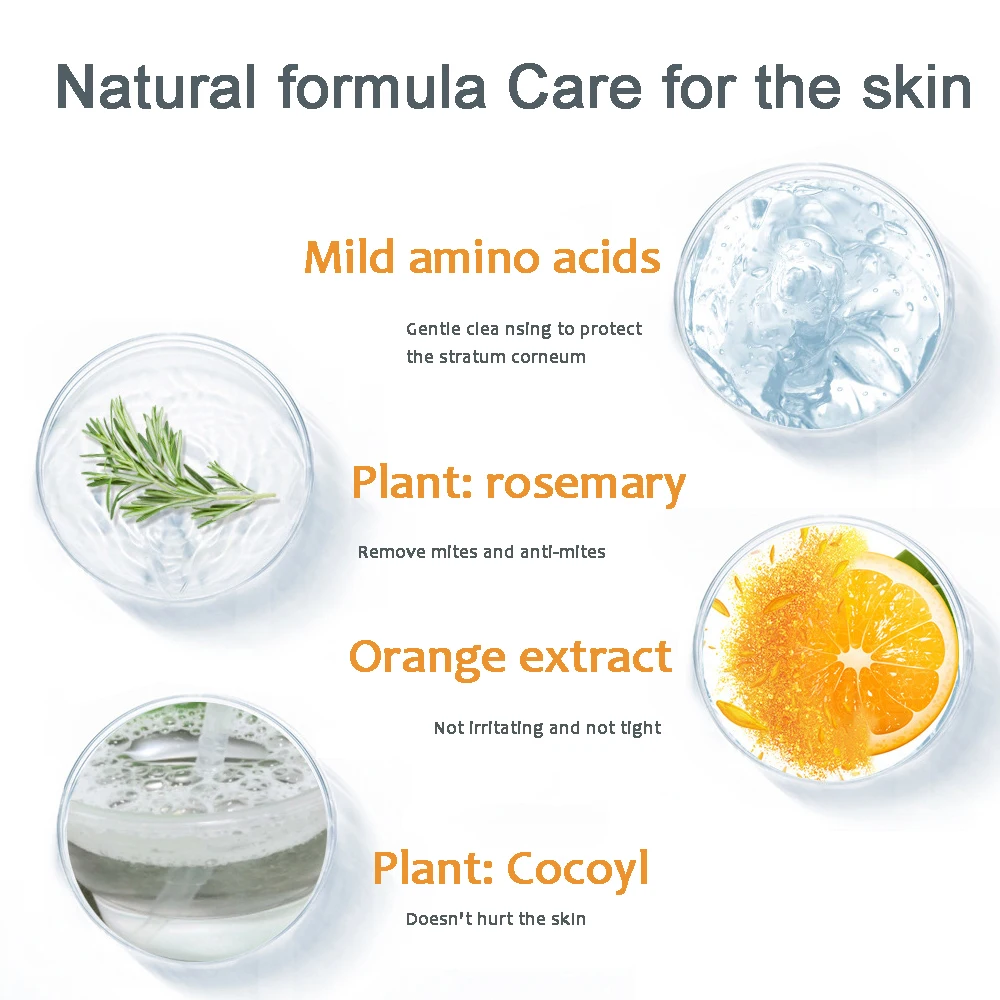 Natural formula Care for the skin

Mild amino acids

Gentle clea nsing to protect the stratum corneum

Plant: rosemary

Remove mites and anti-mites

Orange extract

Not irritating and not tight

Plant: Cocoyl

Doesn't hurt the skin